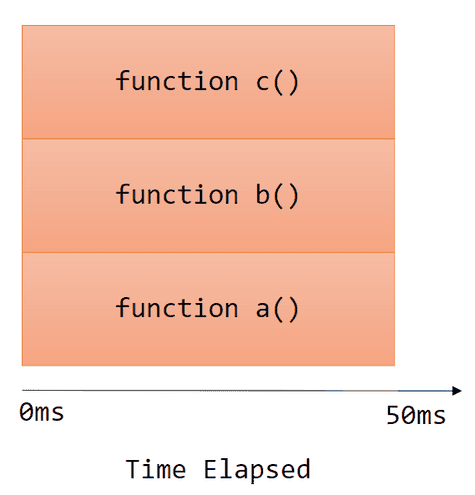 function c()

function b()

function a()

0ms

50ms

Time Elapsed